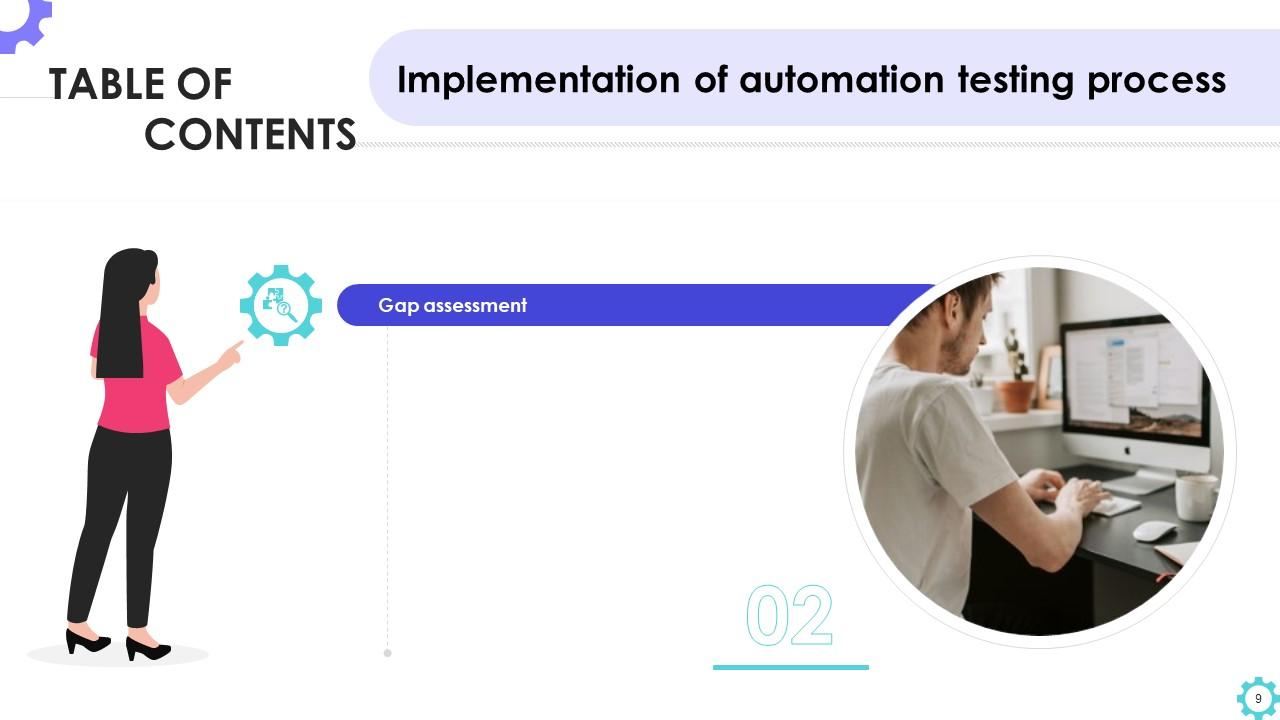 TABLE OF CONTENTS

Implementation of automation testing process

Gap assessment

02

9